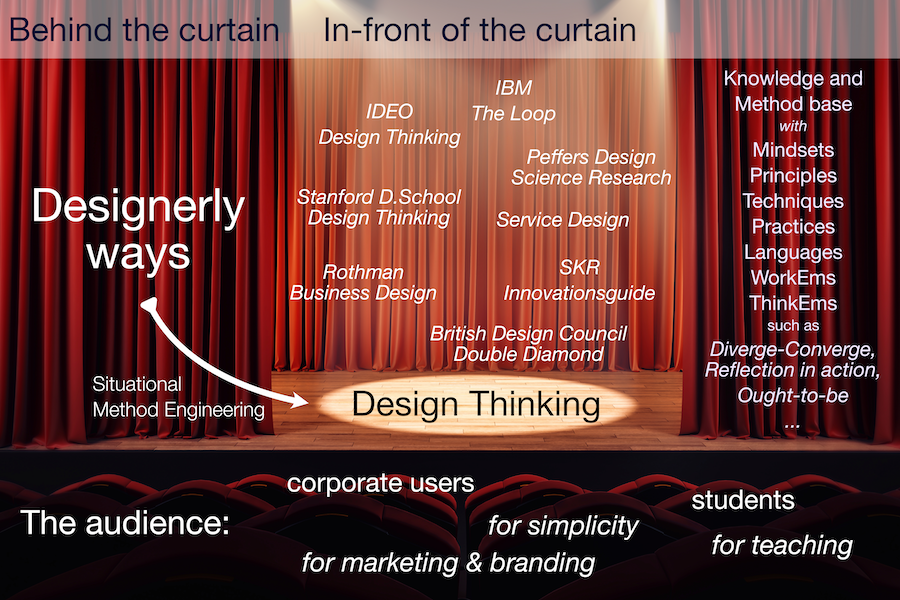 Behind the curtain

In-front of the curtain

Designerly ways

Situational Method Engineering

IDEO
Design Thinking

IBM
The Loop

Peffers Design
Science Research

Stanford D.School
Design Thinking

Service Design

Rothman
Business Design

SKR
Innovationsguide

British Design Council
Double Diamond

Design Thinking

Knowledge and Method base
with
Mindsets
Principles
Techniques
Practices
Languages
WorkEms
ThinkEms
such as
Diverge-Converge,
Reflection in action,
Ought-to-be
...

The audience:

corporate users

for simplicity

for marketing & branding

students

for teaching